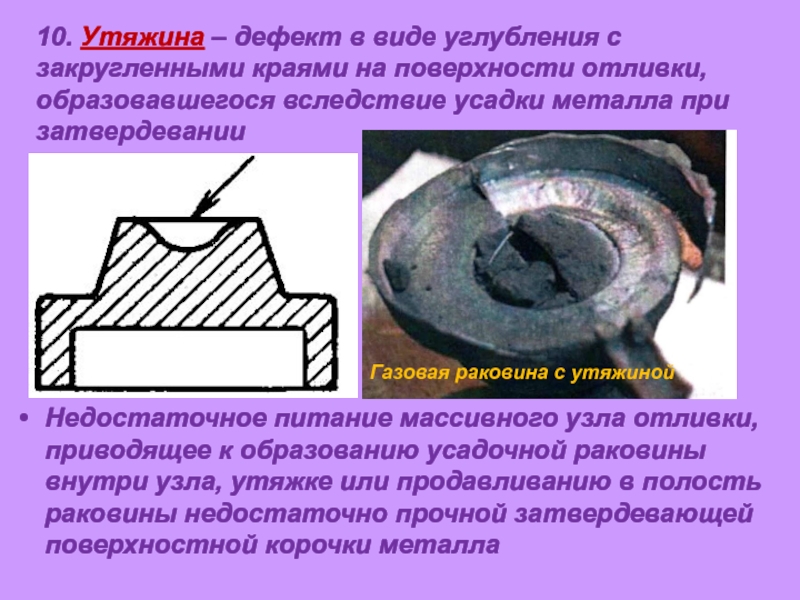 10. Утяжина – дефект в виде углубления с закругленными краями на поверхности отливки, образовавшегося вследствие усадки металла при затвердевании

Газовая раковина с утяжиной

• Недостаточное питание массивного узла отливки, приводящее к образованию усадочной раковины внутри узла, утяжке или продавливанию в полость раковины недостаточно прочной затвердевающей поверхностной корочки металла